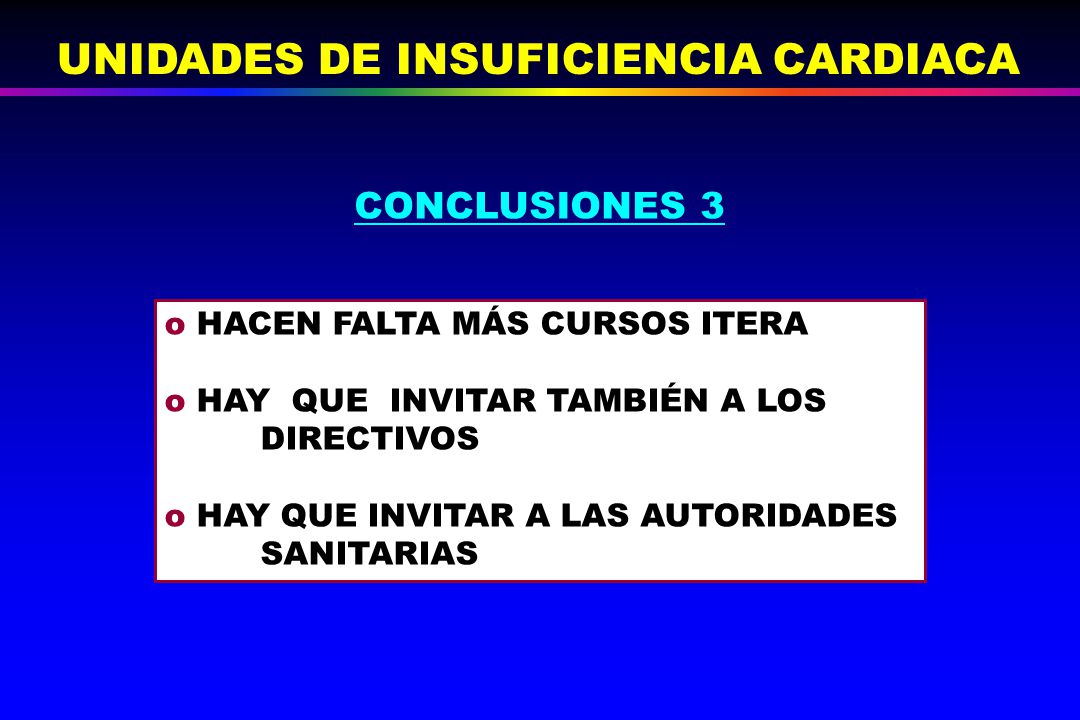 UNIDADES DE INSUFICIENCIA CARDIACA

CONCLUSIONES 3

o HACEN FALTA MÁS CURSOS ITERA

o HAY QUE INVITAR TAMBIÉN A LOS DIRECTIVOS

o HAY QUE INVITAR A LAS AUTORIDADES SANITARIAS